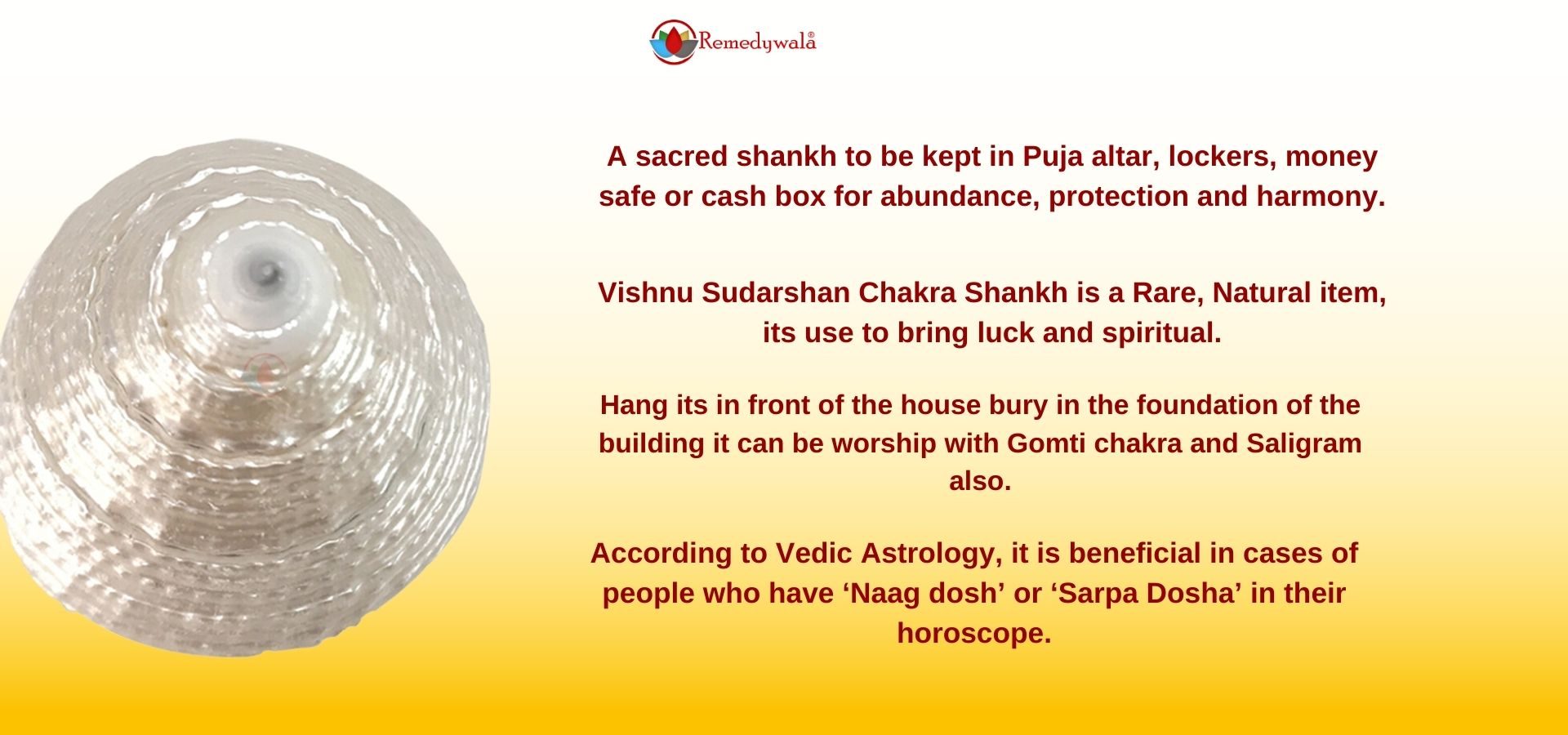 Remedywala®

A sacred shankh to be kept in Puja altar, lockers, money safe or cash box for abundance, protection and harmony.

Vishnu Sudarshan Chakra Shankh is a Rare, Natural item, its use to bring luck and spiritual.

Hang its in front of the house bury in the foundation of the building it can be worship with Gomti chakra and Saligram also.

According to Vedic Astrology, it is beneficial in cases of people who have ‘Naag dosh’ or ‘Sarpa Dosha’ in their horoscope.